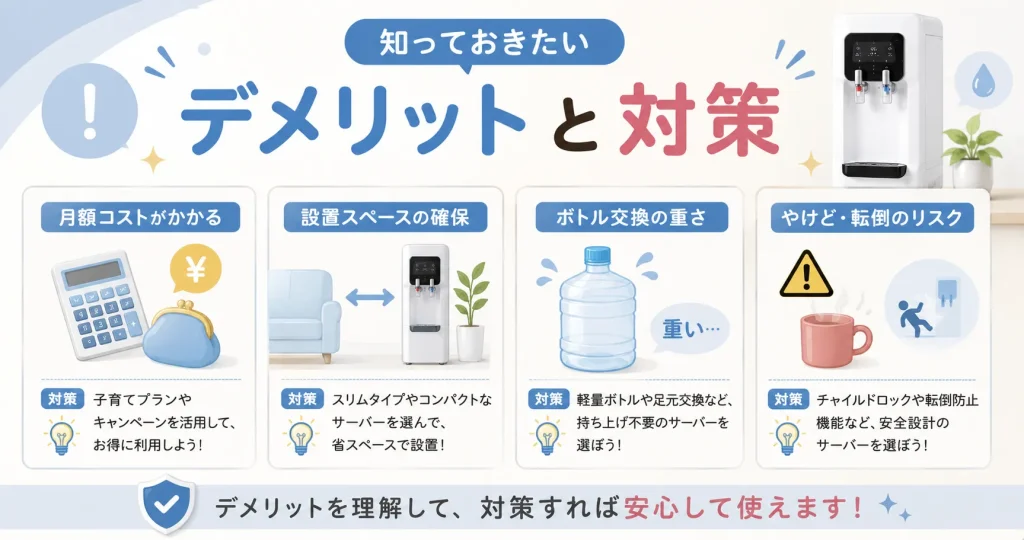 知っておきたい

デメリットと対策

月額コストがかかる

¥

対策 子育てプランやキャンペーンを活用して、お得に利用しよう！

設置スペースの確保

対策 スリムタイプやコンパクトなサーバーを選んで、省スペースで設置！

ボトル交換の重さ

重い…

対策 軽量ボトルや足元交換など、持ち上げ不要のサーバーを選ぼう！

やけど・転倒のリスク

対策 チャイルドロックや転倒防止機能など、安全設計のサーバーを選ぼう！

デメリットを理解して、対策すれば安心して使えます！